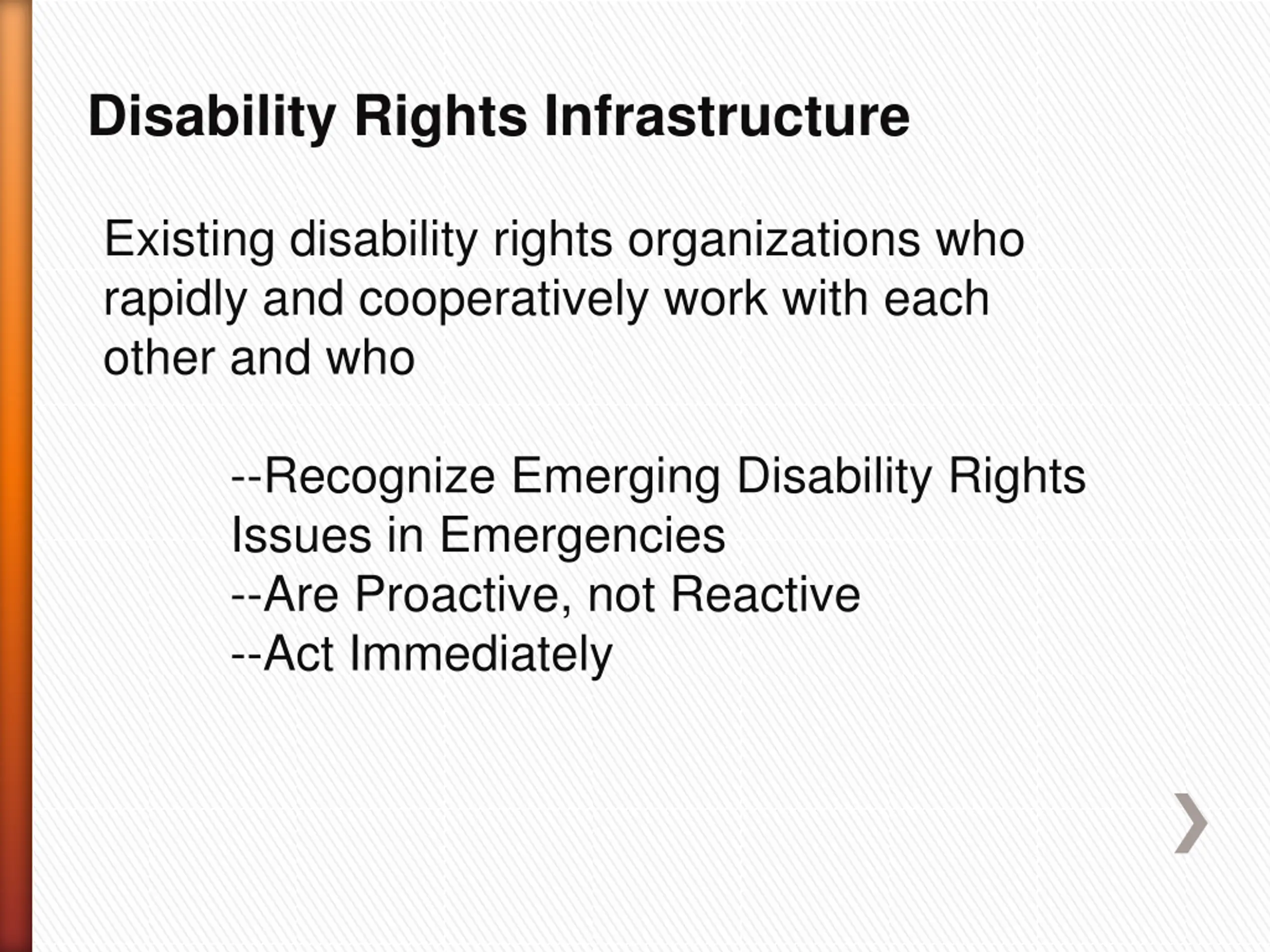 Disability Rights Infrastructure

Existing disability rights organizations who rapidly and cooperatively work with each other and who

--Recognize Emerging Disability Rights Issues in Emergencies
--Are Proactive, not Reactive
--Act Immediately